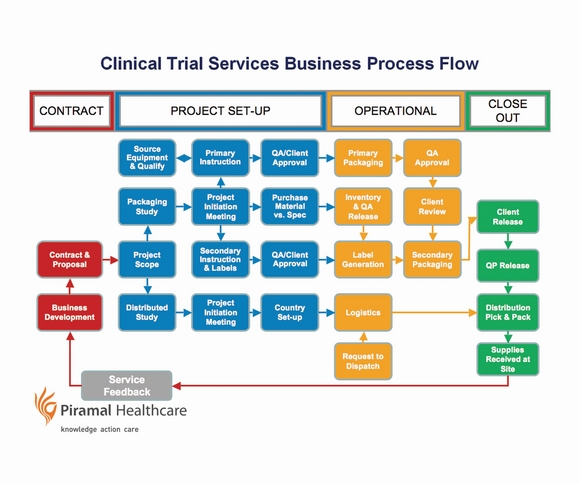 Clinical Trial Services Business Process Flow

CONTRACT

PROJECT SET-UP

OPERATIONAL

CLOSE OUT

Source Equipment & Qualify

Primary Instruction

QA/Client Approval

Primary Packaging

QA Approval

Packaging Study

Project Initiation Meeting

Purchase Material vs. Spec

Inventory & QA Release

Client Review

Client Release

Contract & Proposal

Project Scope

Secondary Instruction & Labels

QA/Client Approval

Label Generation

Secondary Packaging

QP Release

Business Development

Distributed Study

Project Initiation Meeting

Country Set-up

Logistics

Distribution Pick & Pack

Request to Dispatch

Supplies Received at Site

Service Feedback

Piramal Healthcare

knowledge action care